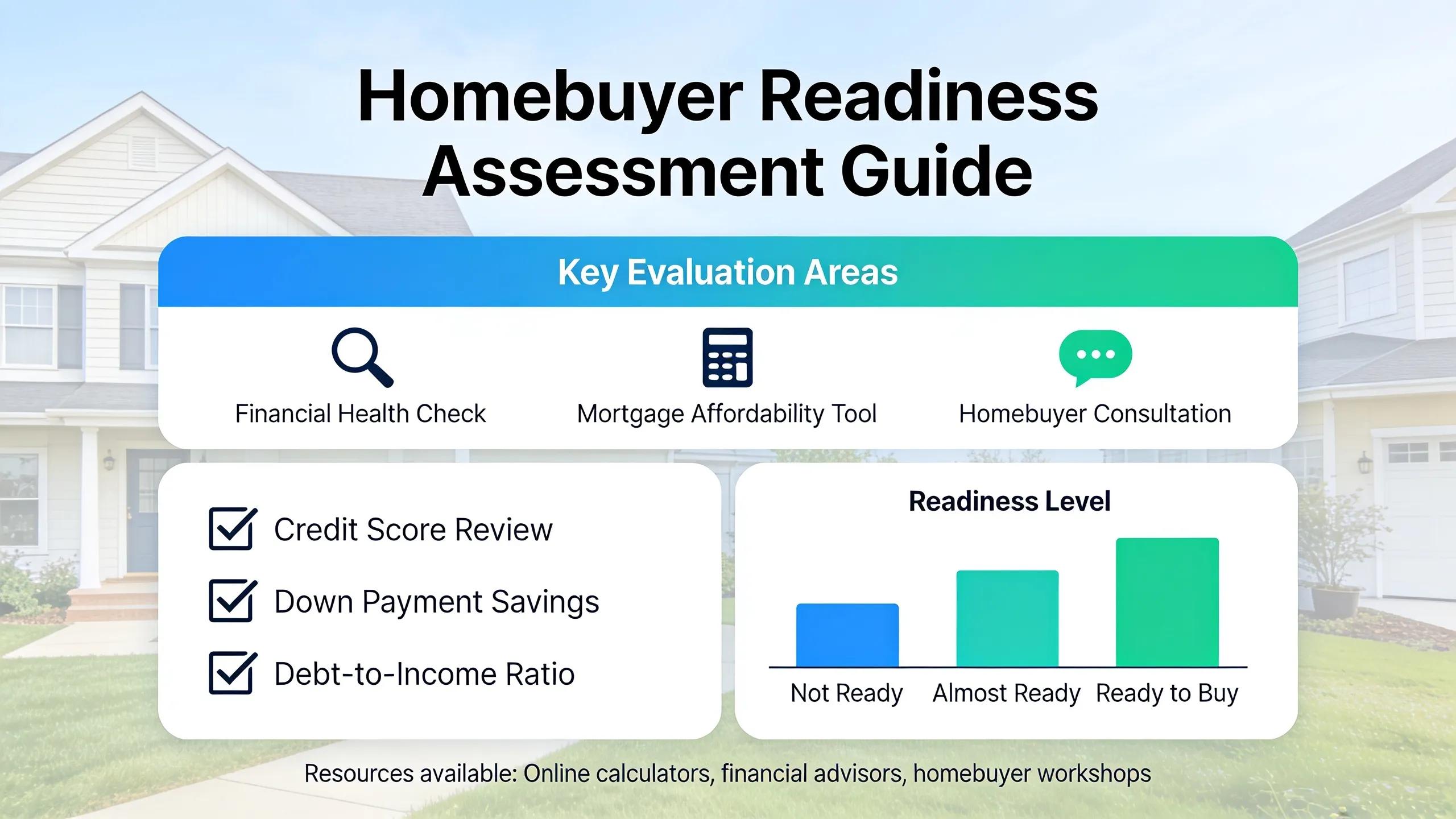 Homebuyer Readiness Assessment Guide

Key Evaluation Areas

Financial Health Check

Mortgage Affordability Tool

Homebuyer Consultation

Credit Score Review

Down Payment Savings

Debt-to-Income Ratio

Readiness Level

Not Ready

Almost Ready

Ready to Buy

Resources available: Online calculators, financial advisors, homebuyer workshops